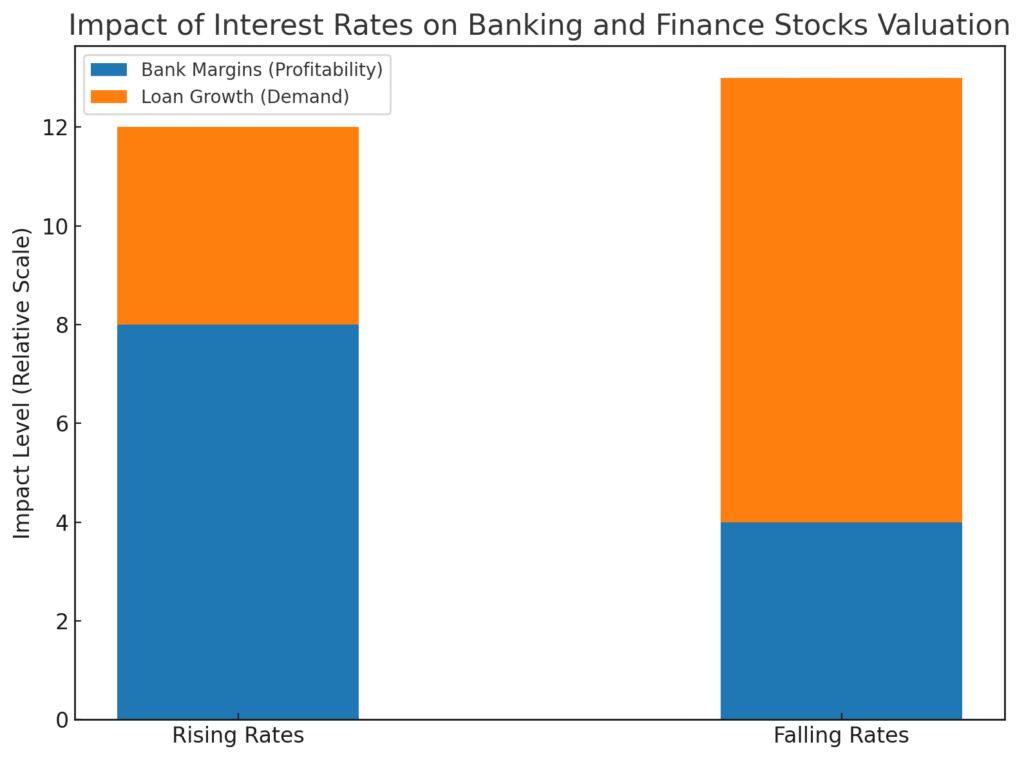 Impact of Interest Rates on Banking and Finance Stocks Valuation

Bank Margins (Profitability)
Loan Growth (Demand)

Impact Level (Relative Scale)

12
10
8
6
4
2
0

Rising Rates
Falling Rates